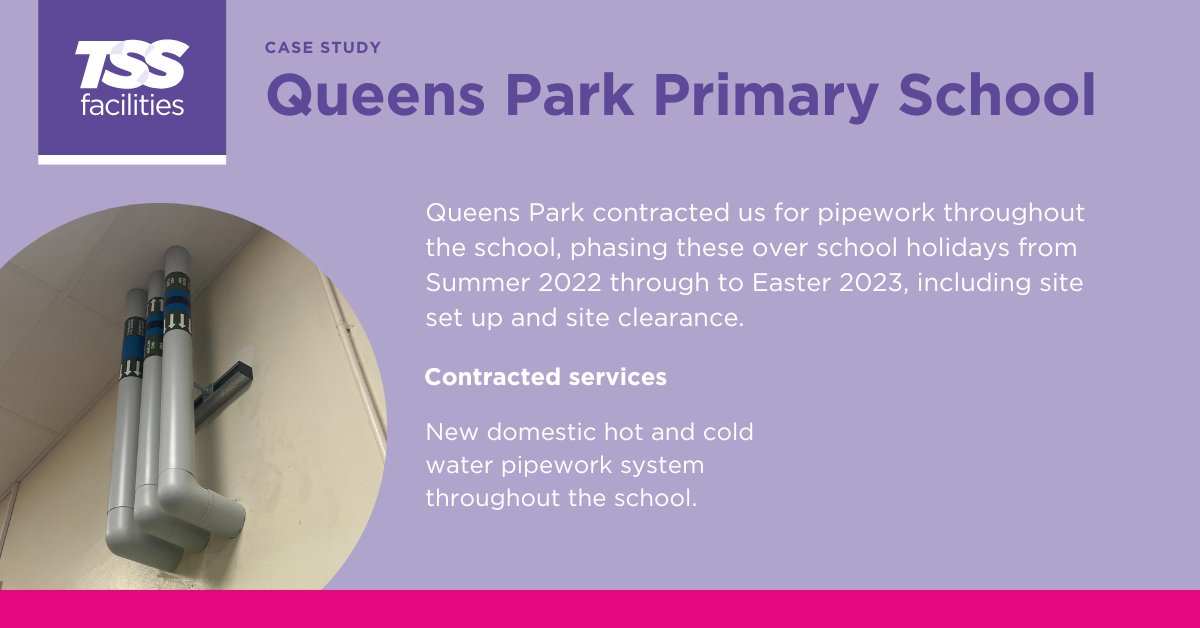 TSS facilities

CASE STUDY

Queens Park Primary School

Queens Park contracted us for pipework throughout the school, phasing these over school holidays from Summer 2022 through to Easter 2023, including site set up and site clearance.

Contracted services

New domestic hot and cold water pipework system throughout the school.